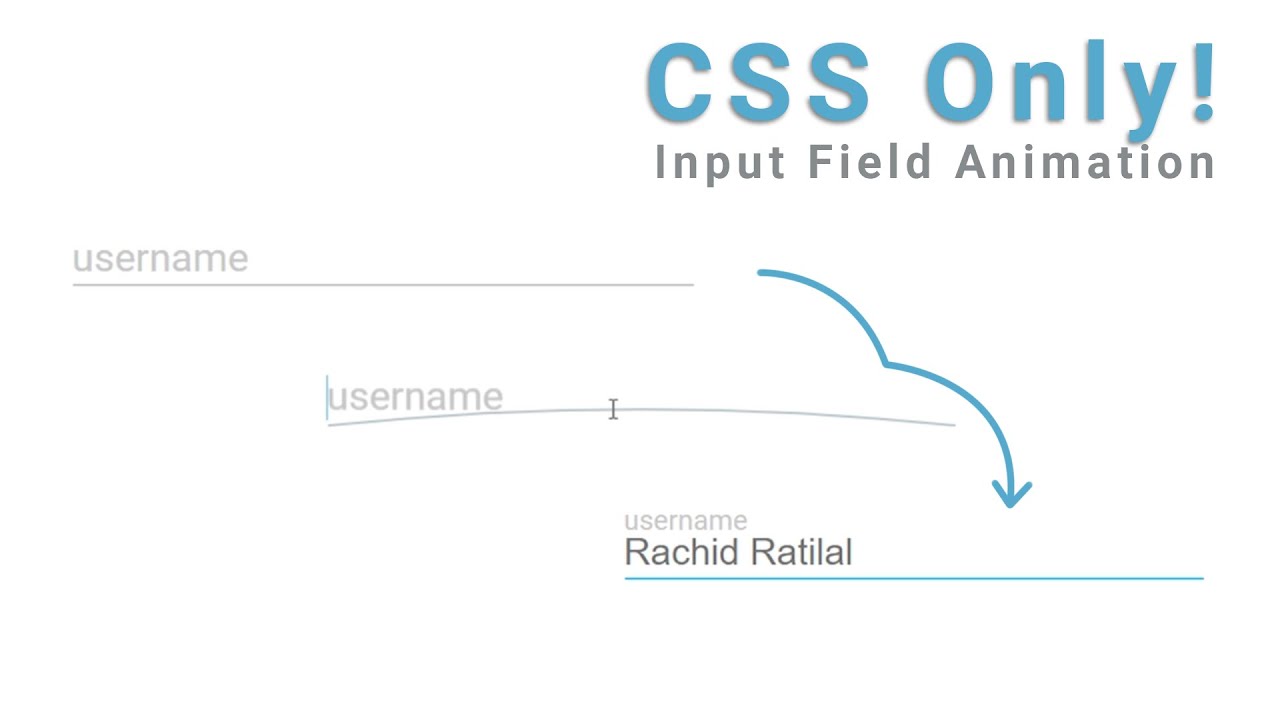 CSS Only!
Input Field Animation

username

username

username
Rachid Ratilal